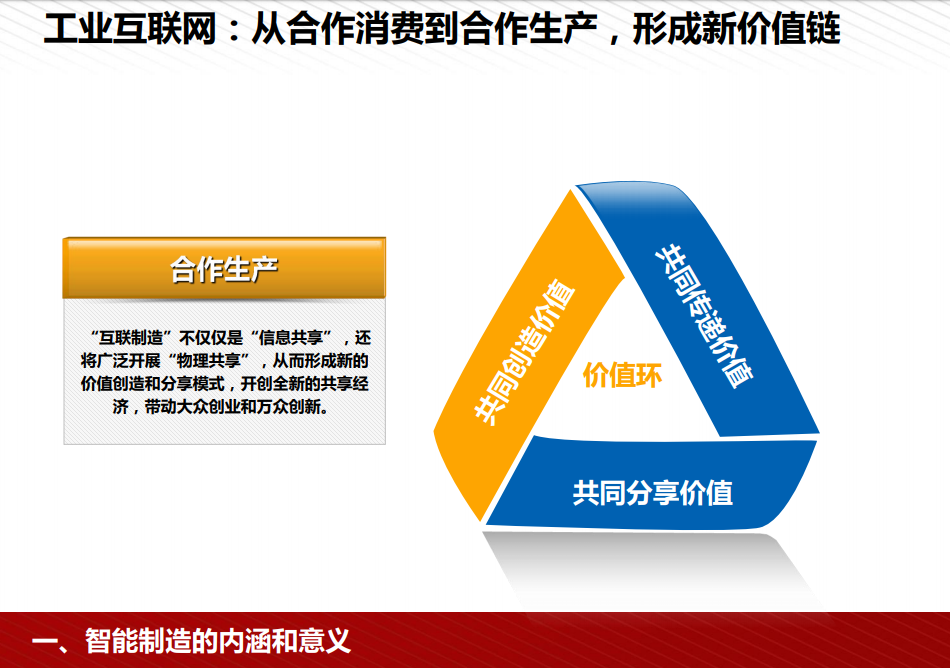 工业互联网：从合作消费到合作生产，形成新价值链

合作生产

“互联制造”不仅仅是“信息共享”，还将广泛开展“物理共享”，从而形成新的价值创造和分享模式，开创全新的共享经济，带动大众创业和万众创新。

共同创造价值

共同传递价值

价值环

共同分享价值

一、智能制造的内涵和意义